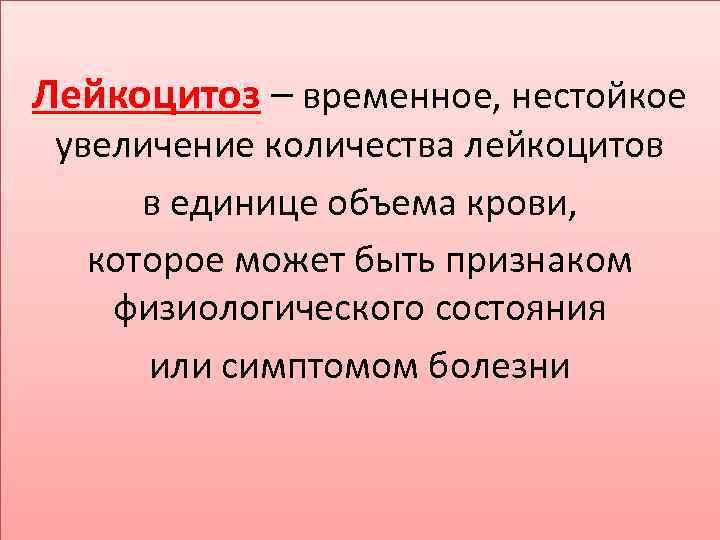 Лейкоцитоз – временное, нестойкое увеличение количества лейкоцитов
в единице объема крови,
которое может быть признаком физиологического состояния
или симптомом болезни